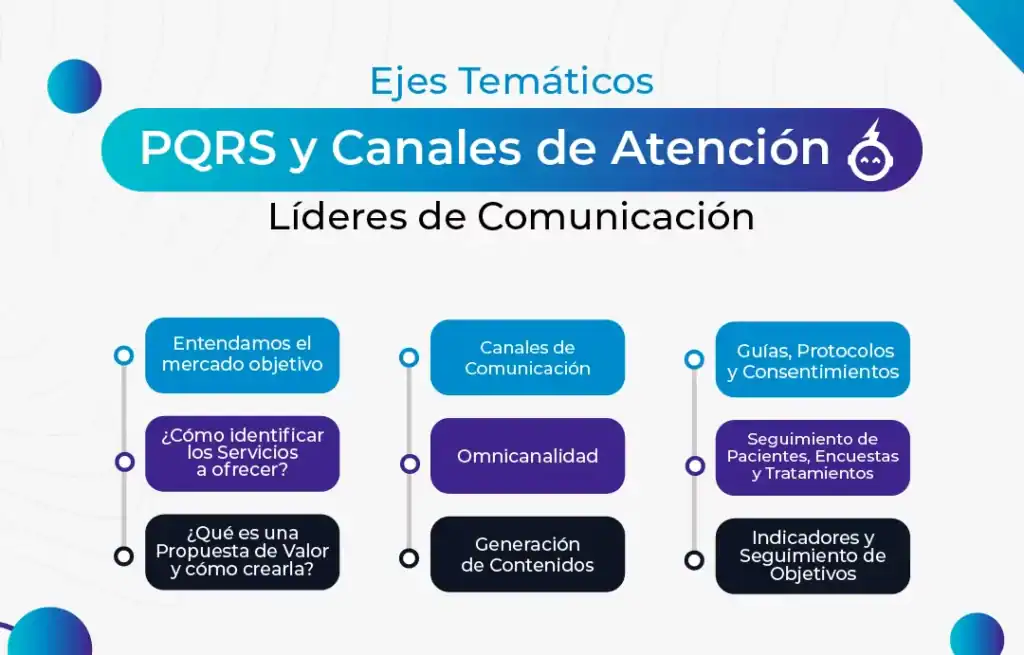 Ejes Temáticos

PQRS y Canales de Atención

Líderes de Comunicación

Entendamos el mercado objetivo

¿Cómo identificar los Servicios a ofrecer?

¿Qué es una Propuesta de Valor y cómo crearla?

Canales de Comunicación

Omnicanalidad

Generación de Contenidos

Guías, Protocolos y Consentimientos

Seguimiento de Pacientes, Encuestas y Tratamientos

Indicadores y Seguimiento de Objetivos